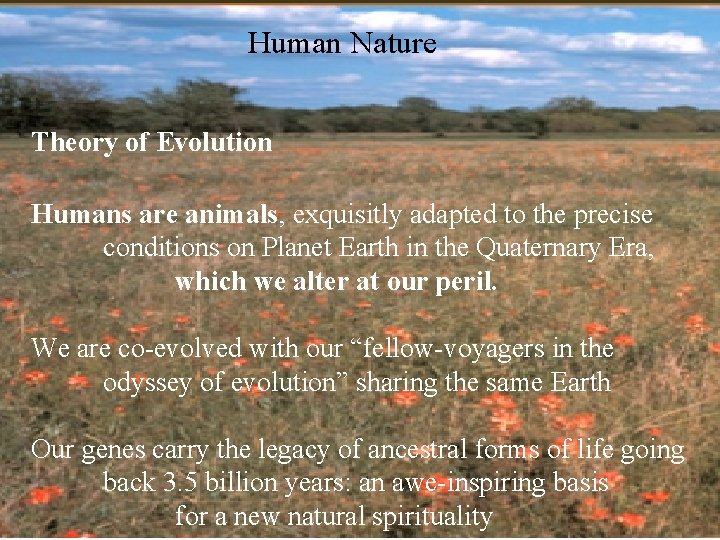 Human Nature

Theory of Evolution

Humans are animals, exquisitly adapted to the precise conditions on Planet Earth in the Quaternary Era, which we alter at our peril.

We are co-evolved with our “fellow-voyagers in the odyssey of evolution” sharing the same Earth

Our genes carry the legacy of ancestral forms of life going back 3.5 billion years: an awe-inspiring basis for a new natural spirituality